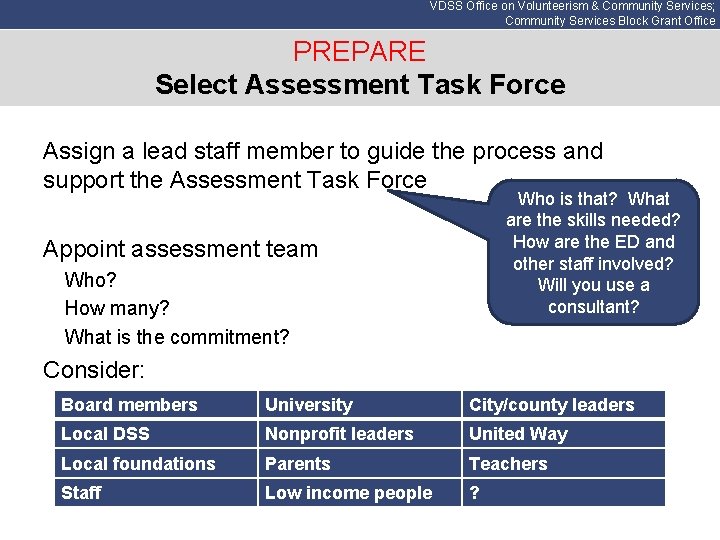 VDSS Office on Volunteerism & Community Services; Community Services Block Grant Office

PREPARE
Select Assessment Task Force

Assign a lead staff member to guide the process and support the Assessment Task Force

Who is that? What are the skills needed? How are the ED and other staff involved? Will you use a consultant?

Appoint assessment team
Who?
How many?
What is the commitment?

Consider:

| Board members | University | City/county leaders |
|---|---|---|
| Local DSS | Nonprofit leaders | United Way |
| Local foundations | Parents | Teachers |
| Staff | Low income people | ? |